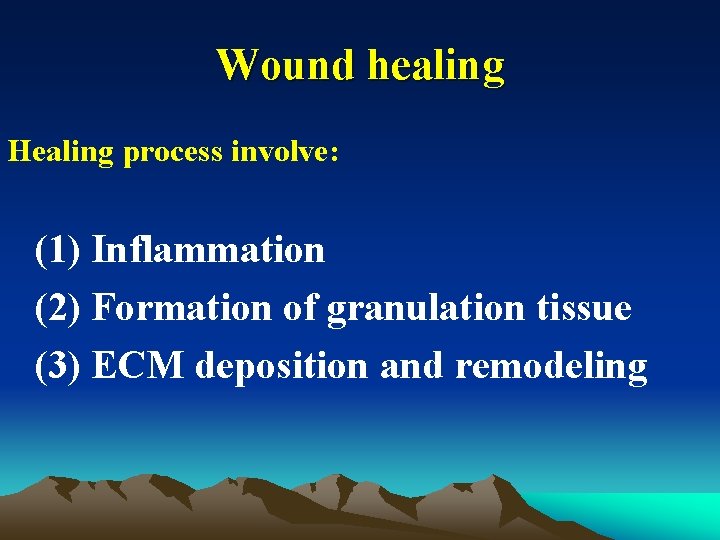 Wound healing

Healing process involve:

(1) Inflammation
(2) Formation of granulation tissue
(3) ECM deposition and remodeling